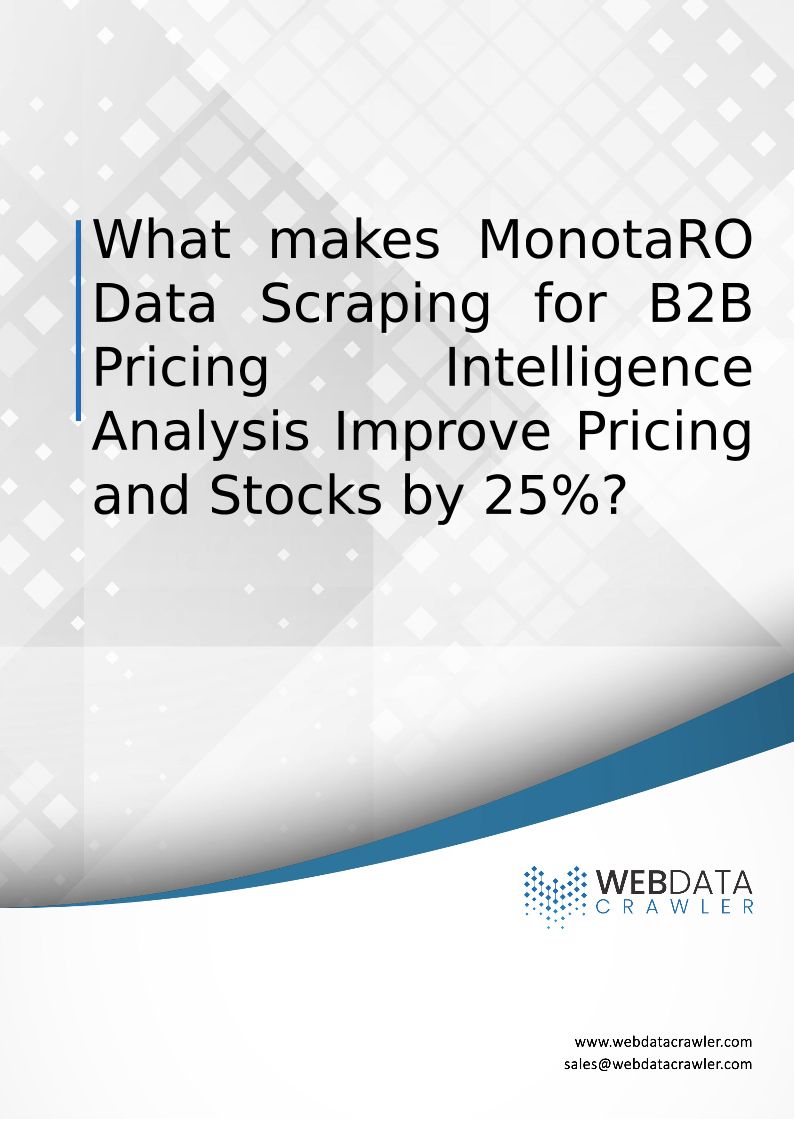 What makes MonotaRO Data Scraping for B2B Pricing Intelligence Analysis Improve Pricing and Stocks by 25%?

WEBDATA CRAWLER

www.webdatacrawler.com
sales@webdatacrawler.com